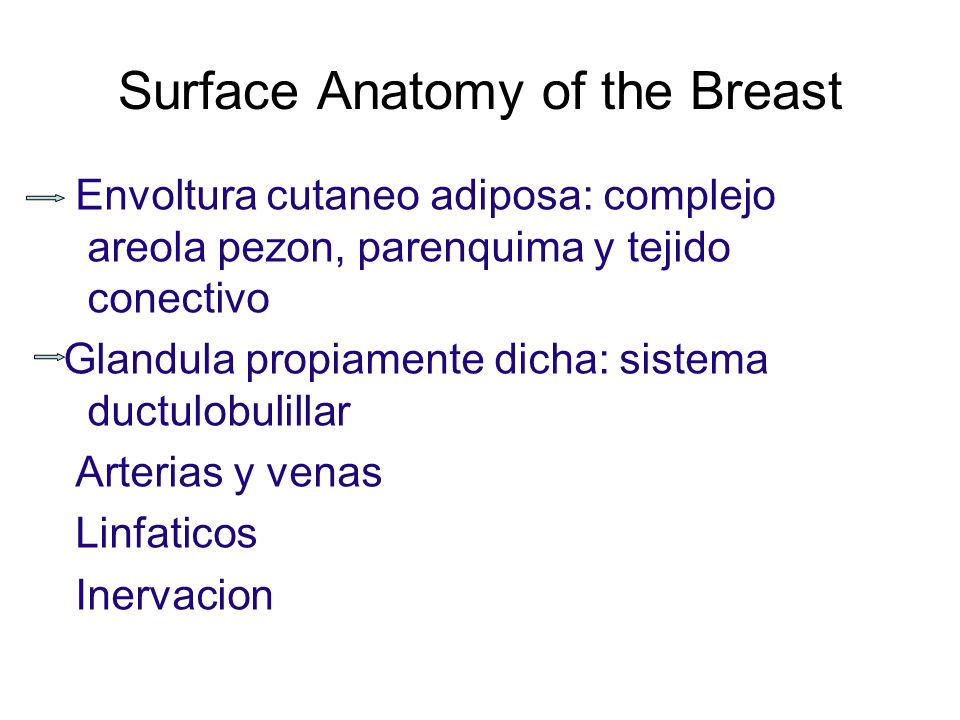 Surface Anatomy of the Breast

Envoltura cutaneo adiposa: complejo areola pezon, parenquima y tejido conectivo

Glandula propiamente dicha: sistema ductulobulillar

Arterias y venas

Linfaticos

Inervacion